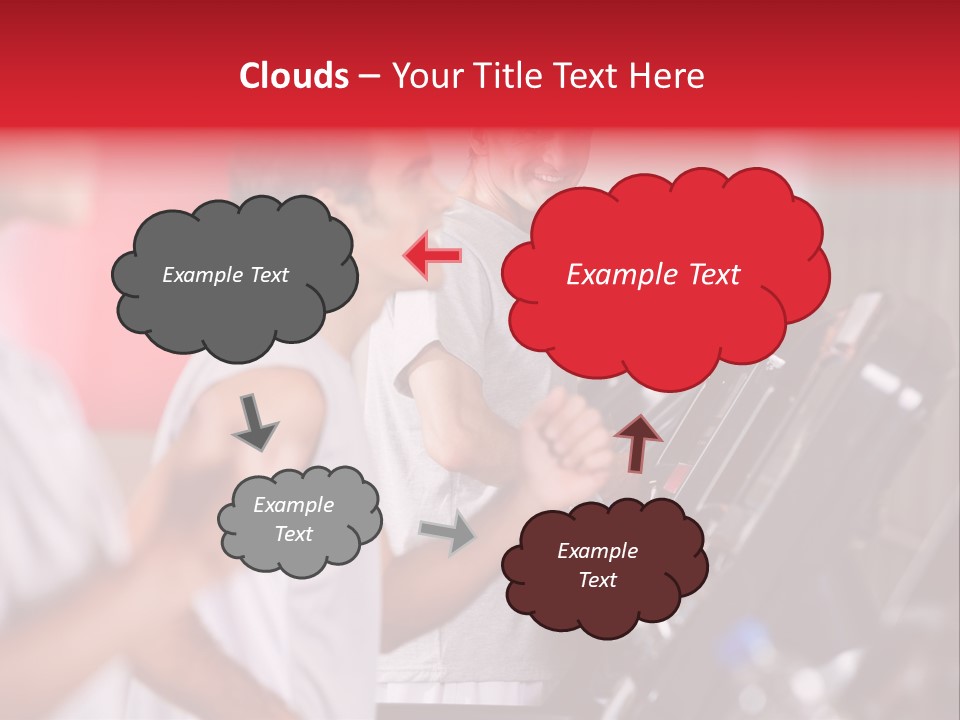 Clouds – Your Title Text Here

Example Text

Example Text

Example Text

Example Text